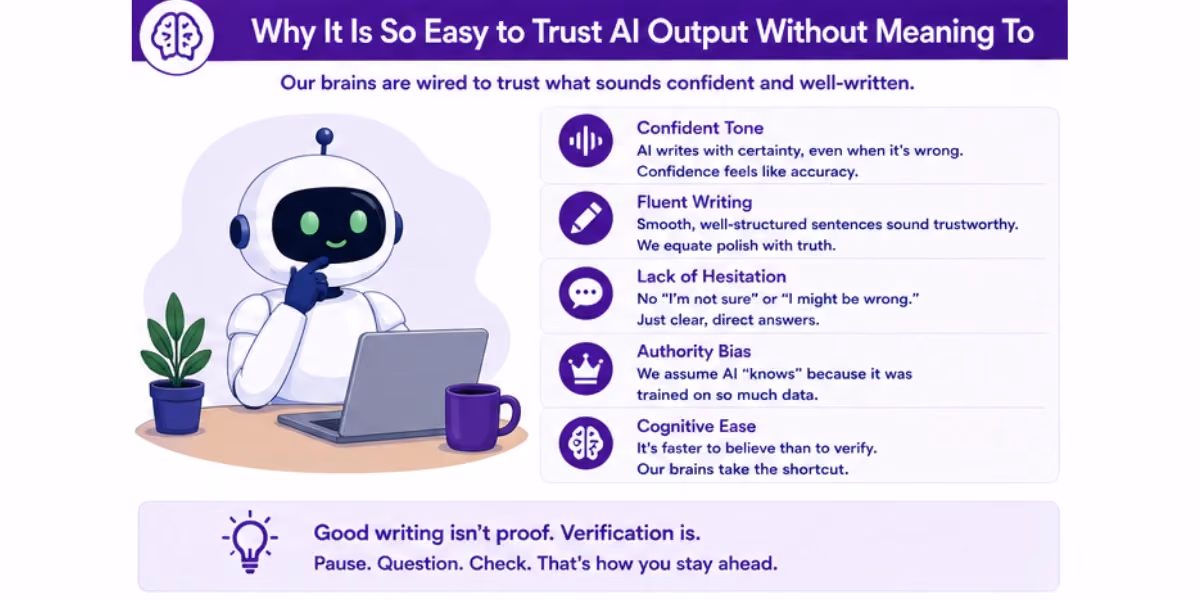 Why It Is So Easy to Trust AI Output Without Meaning To

Our brains are wired to trust what sounds confident and well-written.

Confident Tone
AI writes with certainty, even when it's wrong. Confidence feels like accuracy.

Fluent Writing
Smooth, well-structured sentences sound trustworthy. We equate polish with truth.

Lack of Hesitation
No "I'm not sure" or "I might be wrong." Just clear, direct answers.

Authority Bias
We assume AI "knows" because it was trained on so much data.

Cognitive Ease
It's faster to believe than to verify. Our brains take the shortcut.

Good writing isn't proof. Verification is.
Pause. Question. Check. That's how you stay ahead.